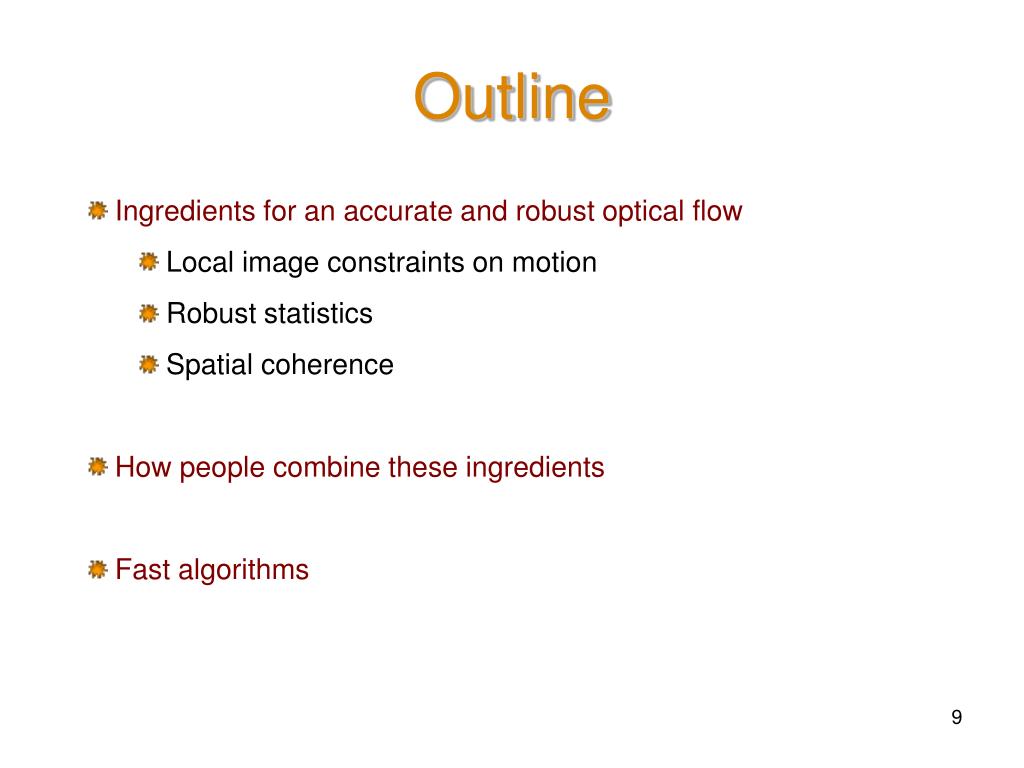 Outline

Ingredients for an accurate and robust optical flow

Local image constraints on motion

Robust statistics

Spatial coherence

How people combine these ingredients

Fast algorithms

9